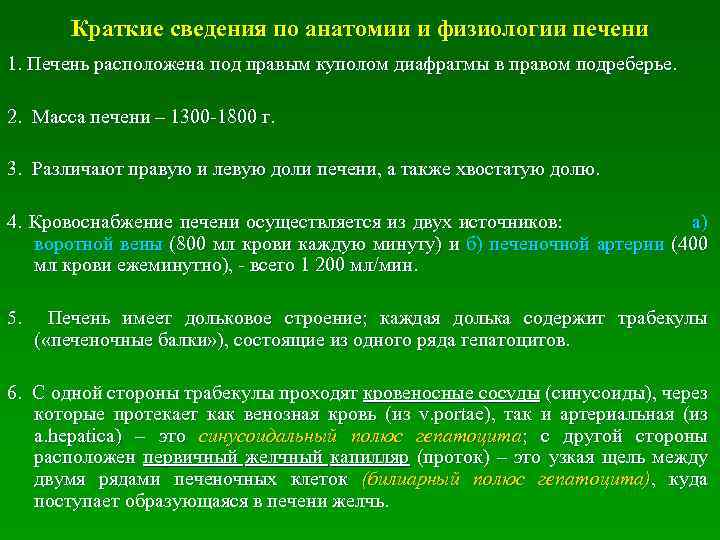 Краткие сведения по анатомии и физиологии печени

1. Печень расположена под правым куполом диафрагмы в правом подреберье.

2. Масса печени – 1300-1800 г.

3. Различают правую и левую доли печени, а также хвостатую долю.

4. Кровоснабжение печени осуществляется из двух источников: а) воротной вены (800 мл крови каждую минуту) и б) печеночной артерии (400 мл крови ежеминутно), - всего 1 200 мл/мин.

5. Печень имеет дольковое строение; каждая долька содержит трабекулы («печеночные балки»), состоящие из одного ряда гепатоцитов.

6. С одной стороны трабекулы проходят кровеносные сосуды (синусоиды), через которые протекает как венозная кровь (из v.portae), так и артериальная (из a.hepatica) – это синусоидальный полюс гепатоцита; с другой стороны расположен первичный желчный капилляр (проток) – это узкая щель между двумя рядами печеночных клеток (билиарный полюс гепатоцита), куда поступает образующаяся в печени желчь.